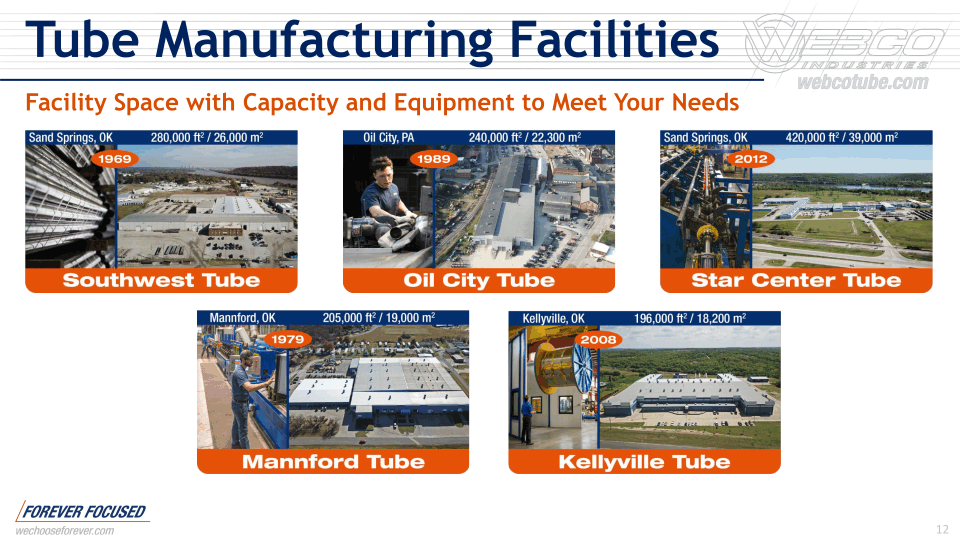 Tube Manufacturing Facilities

WEBCO INDUSTRIES

webcotube.com

Facility Space with Capacity and Equipment to Meet Your Needs

Sand Springs, OK 280,000 ft$^2$ / 26,000 m$^2$

1969

Southwest Tube

Oil City, PA 240,000 ft$^2$ / 22,300 m$^2$

1989

Oil City Tube

Sand Springs, OK 420,000 ft$^2$ / 39,000 m$^2$

2012

Star Center Tube

Mannford, OK 205,000 ft$^2$ / 19,000 m$^2$

1979

Mannford Tube

Kellyville, OK 196,000 ft$^2$ / 18,200 m$^2$

2008

Kellyville Tube

FOREVER FOCUSED

wechooseforever.com

12